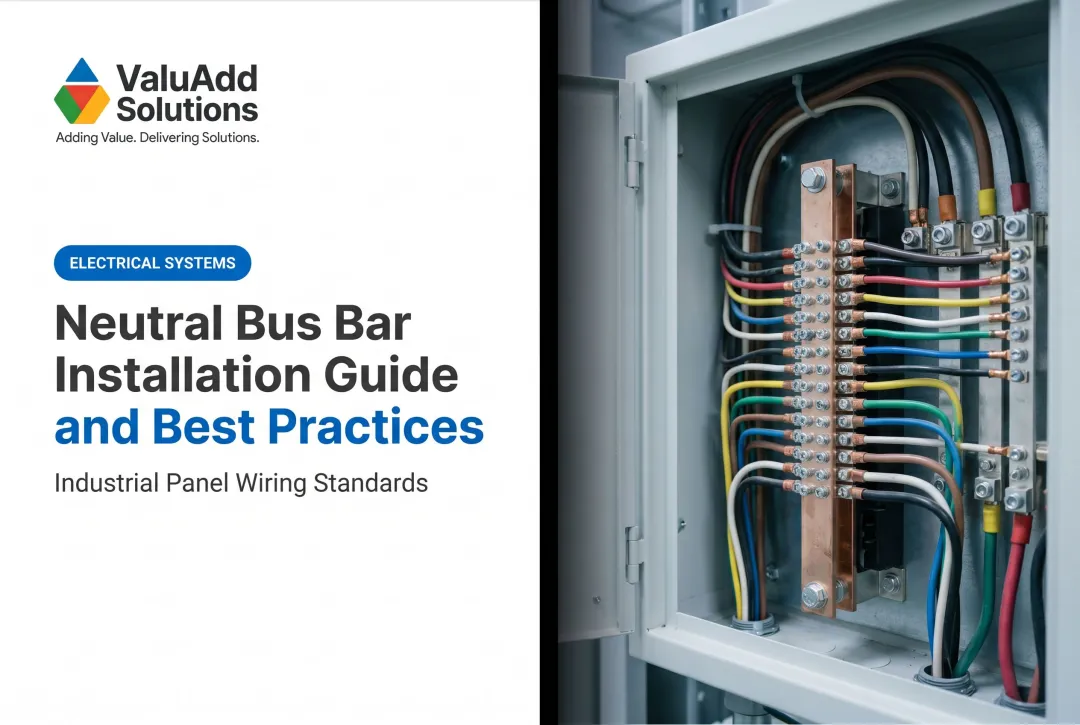 ValuAdd Solutions
Adding Value. Delivering Solutions.

ELECTRICAL SYSTEMS

Neutral Bus Bar Installation Guide and Best Practices

Industrial Panel Wiring Standards